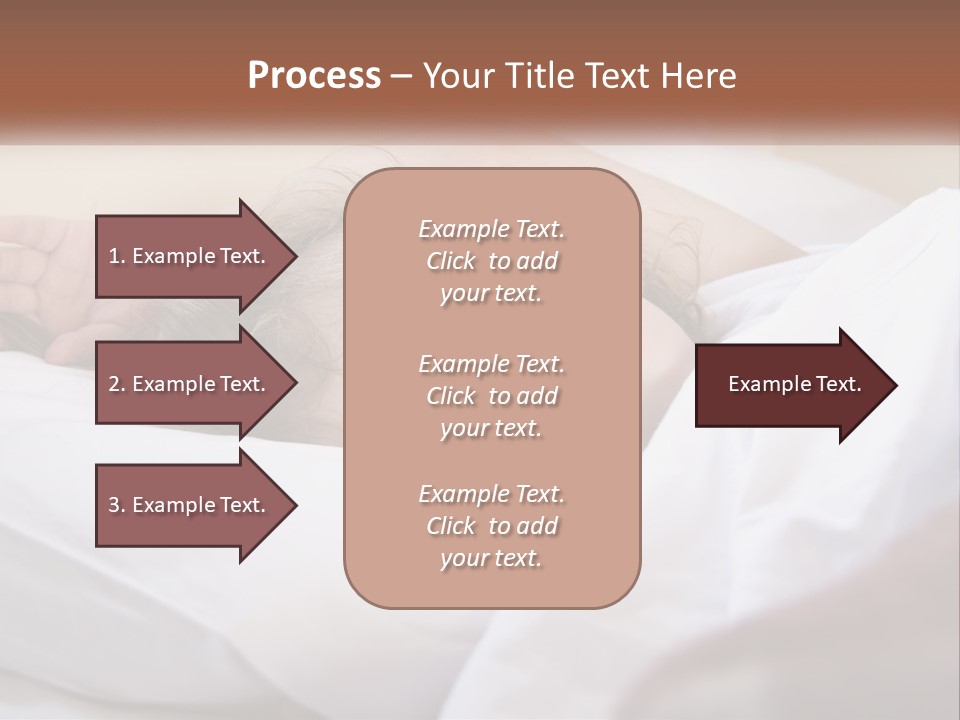 Process – Your Title Text Here

1. Example Text.

2. Example Text.

3. Example Text.

Example Text. Click to add your text.

Example Text. Click to add your text.

Example Text. Click to add your text.

Example Text.